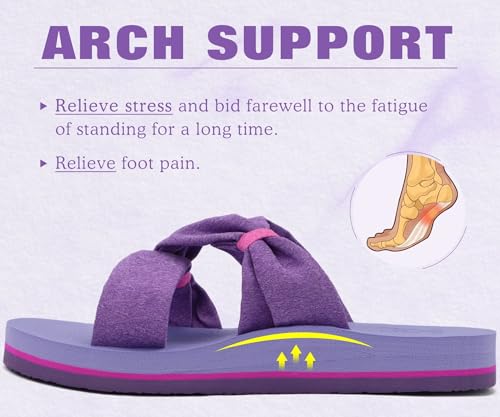 ARCH SUPPORT

▸ Relieve stress and bid farewell to the fatigue of standing for a long time.

▸ Relieve foot pain.